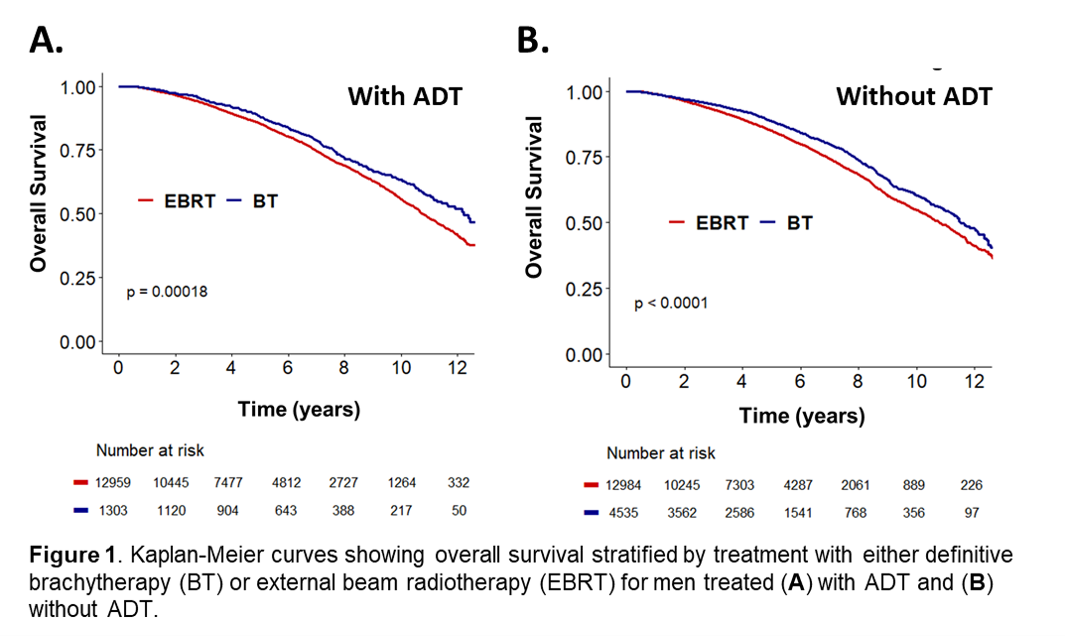 A.

With ADT

Overall Survival

1.00
0.75
0.50
0.25
0.00

EBRT BT

p = 0.00018

0 2 4 6 8 10 12

Time (years)

Number at risk

| 12959 | 10445 | 7477 | 4812 | 2727 | 1264 | 332 |
|---|---|---|---|---|---|---|
| 1303 | 1120 | 904 | 643 | 388 | 217 | 50 |

B.

Without ADT

Overall Survival

1.00
0.75
0.50
0.25
0.00

EBRT BT

p < 0.0001

0 2 4 6 8 10 12

Time (years)

Number at risk

| 12984 | 10245 | 7303 | 4287 | 2061 | 889 | 226 |
|---|---|---|---|---|---|---|
| 4535 | 3562 | 2586 | 1541 | 768 | 356 | 97 |

**Figure 1**. Kaplan-Meier curves showing overall survival stratified by treatment with either definitive brachytherapy (BT) or external beam radiotherapy (EBRT) for men treated (**A**) with ADT and (**B**) without ADT.